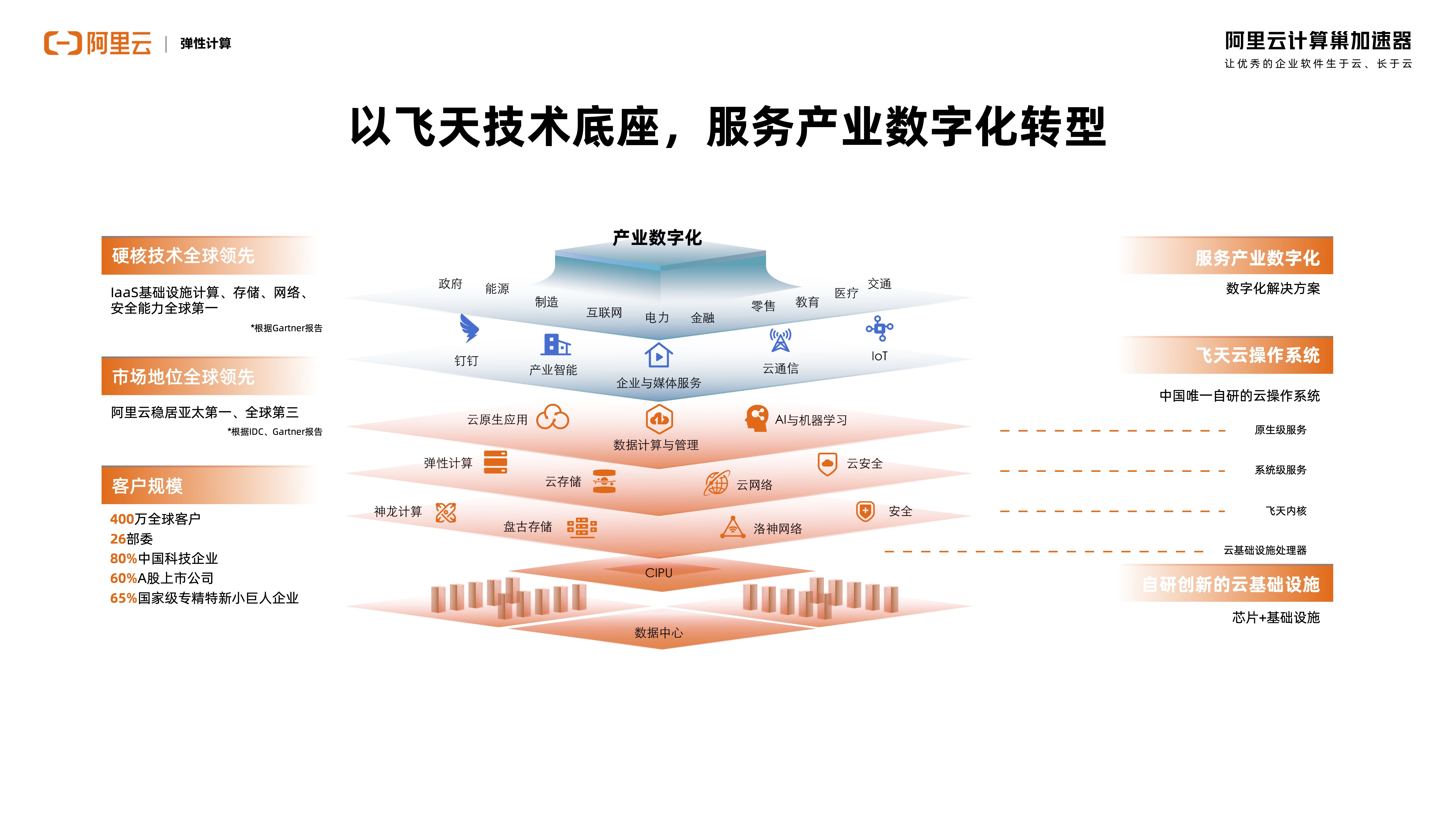 阿里云 | 弹性计算

阿里云计算巢加速器
让优秀的企业软件生于云、长于云

以飞天技术底座，服务产业数字化转型

硬核技术全球领先
IaaS基础设施计算、存储、网络、安全能力全球第一
*根据Gartner报告

市场地位全球领先
阿里云稳居亚太第一、全球第三
*根据IDC、Gartner报告

客户规模
400万全球客户
26部委
80%中国科技企业
60%A股上市公司
65%国家级专精特新小巨人企业

产业数字化
政府
能源
制造
互联网
电力
金融
零售
教育
医疗
交通

钉钉
产业智能
企业与媒体服务
云通信
IoT

云原生应用
数据计算与管理
AI与机器学习

弹性计算
云存储
云网络
云安全

神龙计算
盘古存储
洛神网络
安全

CIPU

数据中心

服务产业数字化
数字化解决方案

飞天云操作系统
中国唯一自研的云操作系统
原生级服务
系统级服务
飞天内核
云基础设施处理器

自研创新的云基础设施
芯片+基础设施